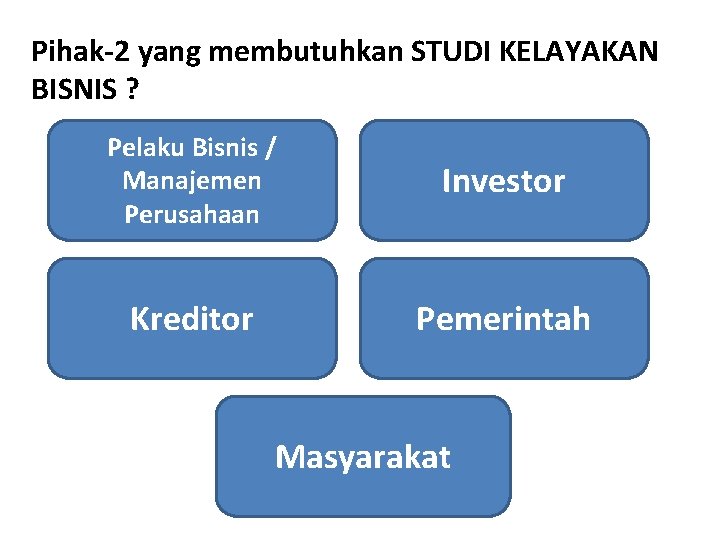 Pihak-2 yang membutuhkan STUDI KELAYAKAN BISNIS ?

Pelaku Bisnis / Manajemen Perusahaan

Investor

Kreditor

Pemerintah

Masyarakat